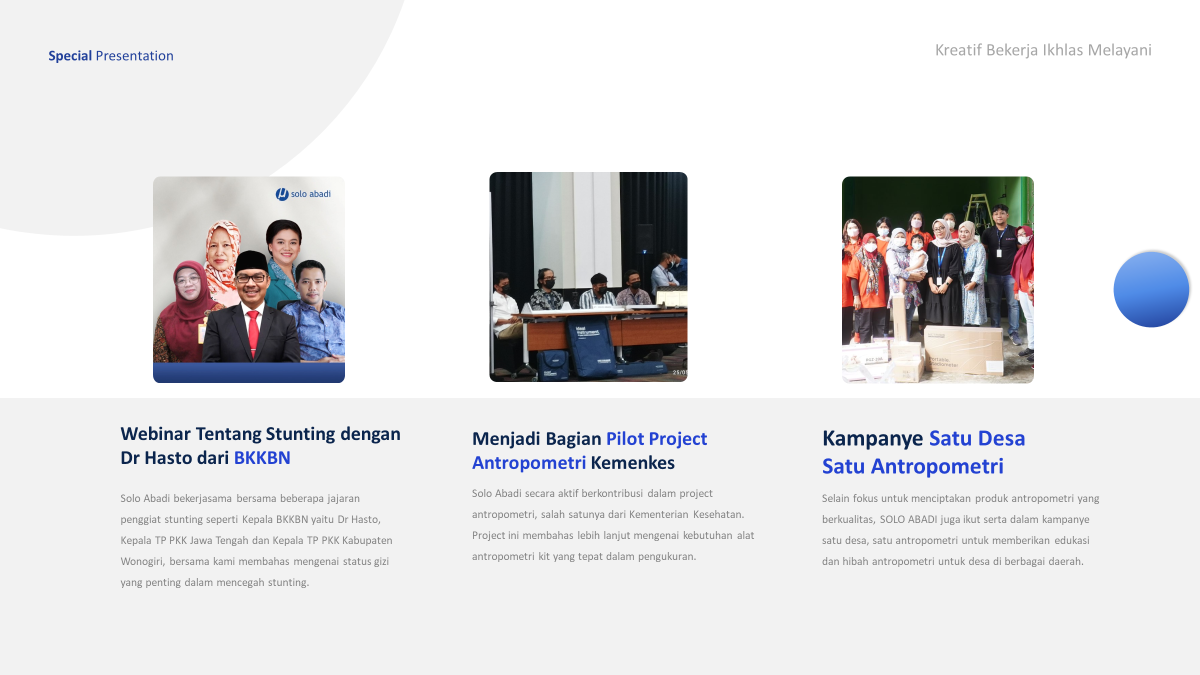 Special Presentation

Kreatif Bekerja Ikhlas Melayani

solo abadi

Webinar Tentang Stunting dengan Dr Hasto dari BKKBN

Solo Abadi bekerjasama bersama beberapa jajaran penggiat stunting seperti Kepala BKKBN yaitu Dr Hasto, Kepala TP PKK Jawa Tengah dan Kepala TP PKK Kabupaten Wonogiri, bersama kami membahas mengenai status gizi yang penting dalam mencegah stunting.

Menjadi Bagian Pilot Project Antropometri Kemenkes

Solo Abadi secara aktif berkontribusi dalam project antropometri, salah satunya dari Kementerian Kesehatan. Project ini membahas lebih lanjut mengenai kebutuhan alat antropometri kit yang tepat dalam pengukuran.

Kampanye Satu Desa Satu Antropometri

Selain fokus untuk menciptakan produk antropometri yang berkualitas, SOLO ABADI juga ikut serta dalam kampanye satu desa, satu antropometri untuk memberikan edukasi dan hibah antropometri untuk desa di berbagai daerah.